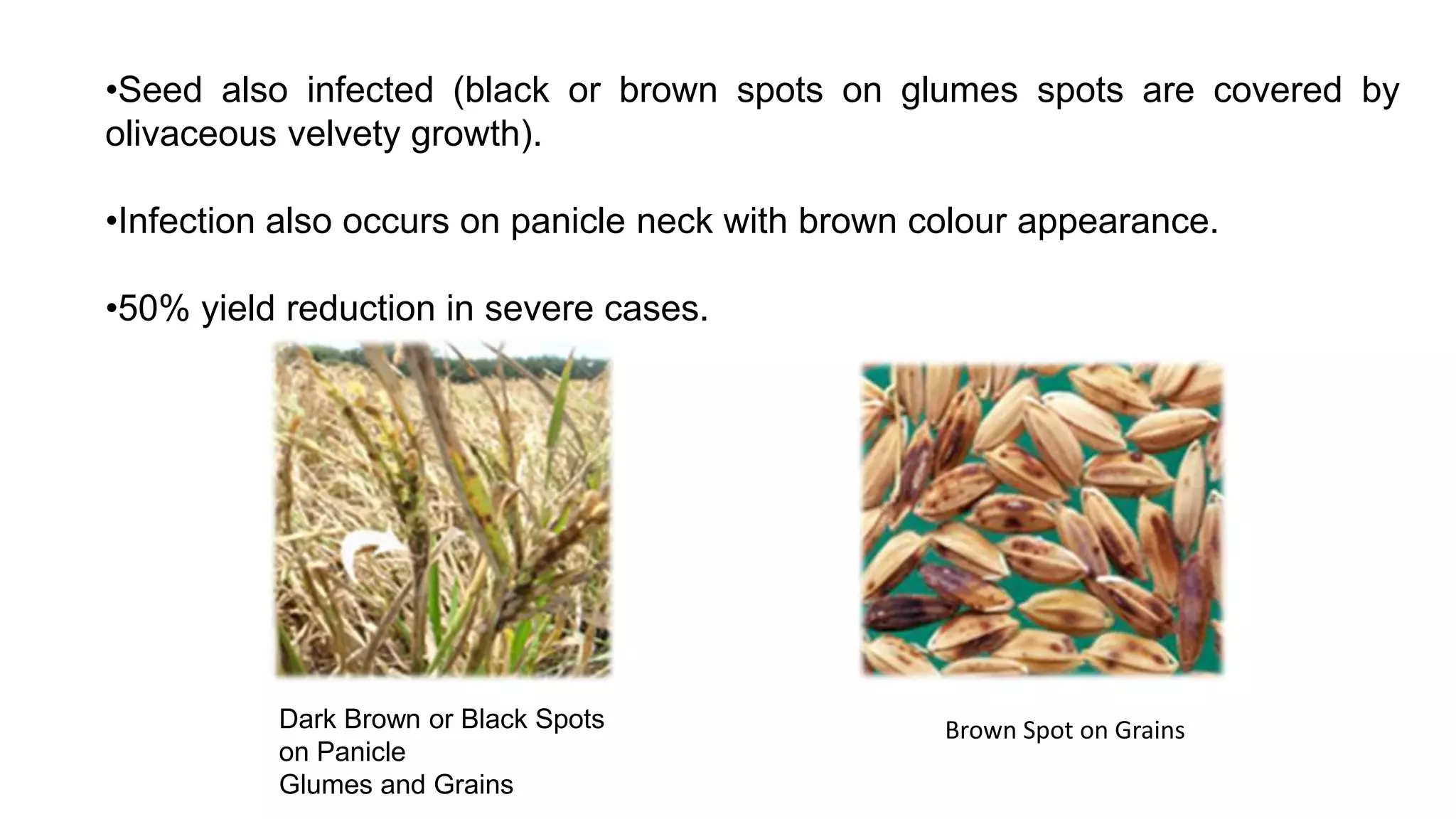 •Seed also infected (black or brown spots on glumes spots are covered by olivaceous velvety growth).

•Infection also occurs on panicle neck with brown colour appearance.

•50% yield reduction in severe cases.

Dark Brown or Black Spots on Panicle
Glumes and Grains

Brown Spot on Grains